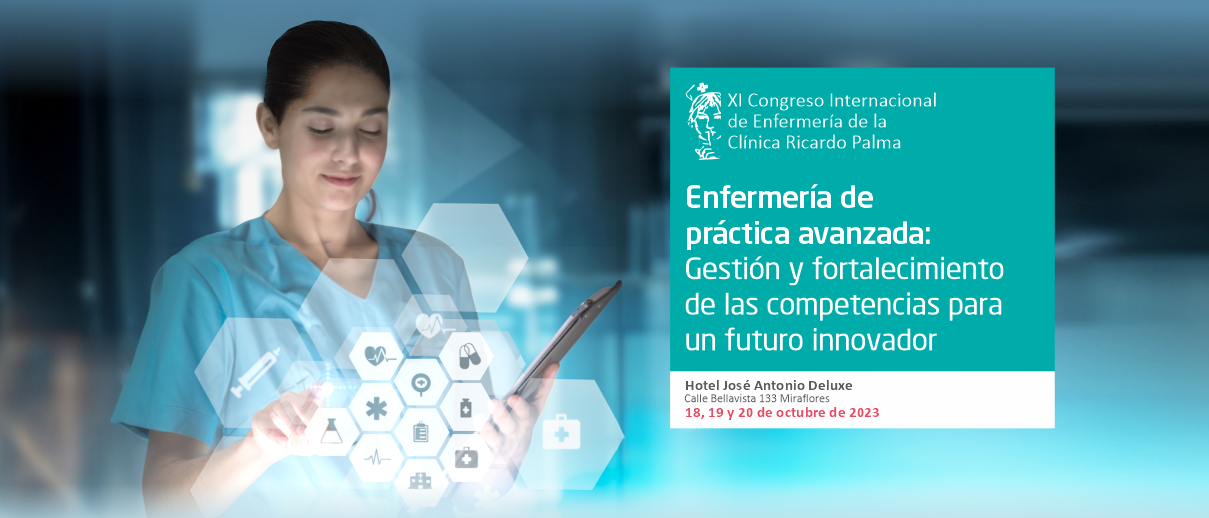 XI Congreso Internacional de Enfermería de la Clínica Ricardo Palma

Enfermería de práctica avanzada: Gestión y fortalecimiento de las competencias para un futuro innovador

Hotel José Antonio Deluxe
Calle Bellavista 133 Miraflores
18, 19 y 20 de octubre de 2023